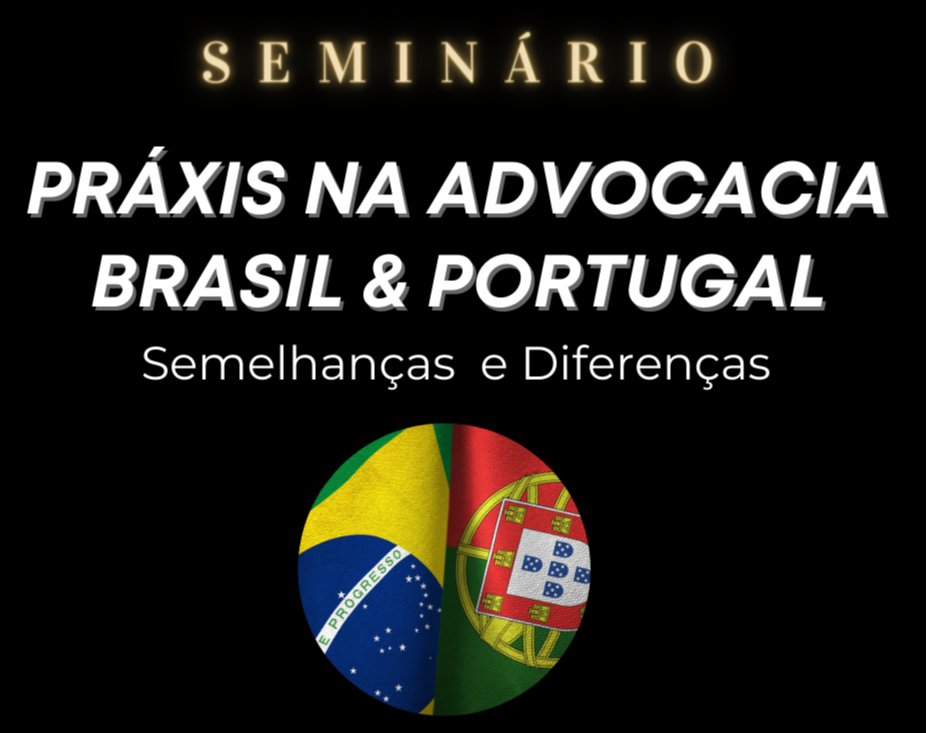 SEMINÁRIO

PRÁXIS NA ADVOCACIA BRASIL & PORTUGAL

Semelhanças e Diferenças

E PROGRESSO